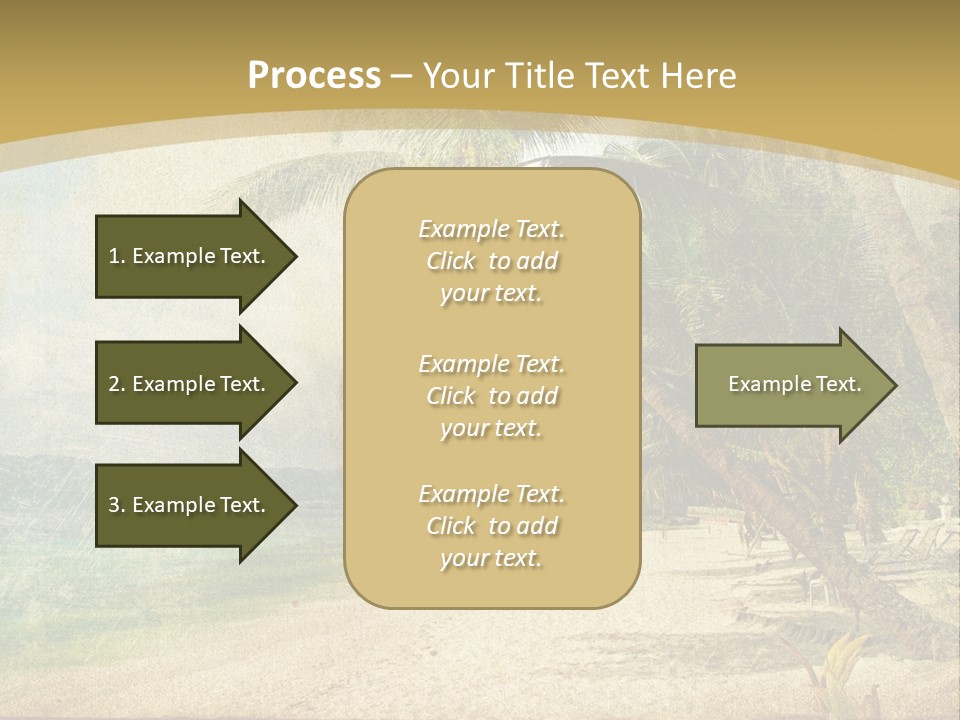 Process – Your Title Text Here

1. Example Text.

2. Example Text.

3. Example Text.

Example Text. Click to add your text.

Example Text. Click to add your text.

Example Text. Click to add your text.

Example Text.